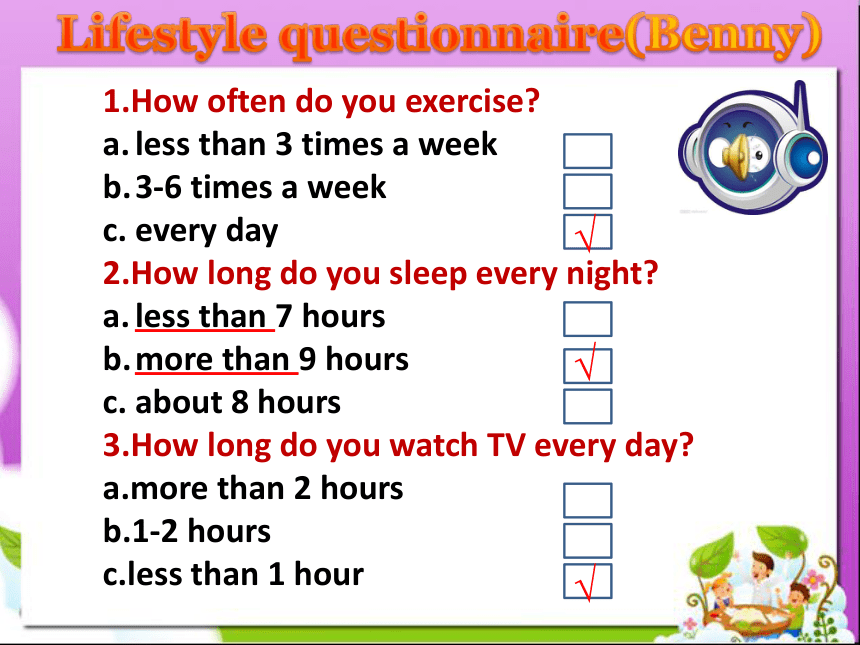 Lifestyle questionnaire(Benny)

1.How often do you exercise?
a. less than 3 times a week
b. 3-6 times a week
c. every day √
2.How long do you sleep every night?
a. less than 7 hours
b. more than 9 hours √
c. about 8 hours
3.How long do you watch TV every day?
a.more than 2 hours
b.1-2 hours
c.less than 1 hour √